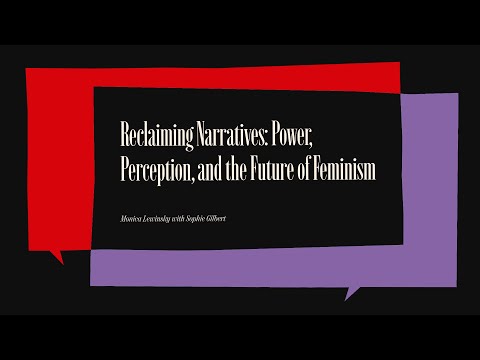 Reclaiming Narratives: Power, Perception, and the Future of Feminism

Monica Lewinsky with Sophie Gilbert